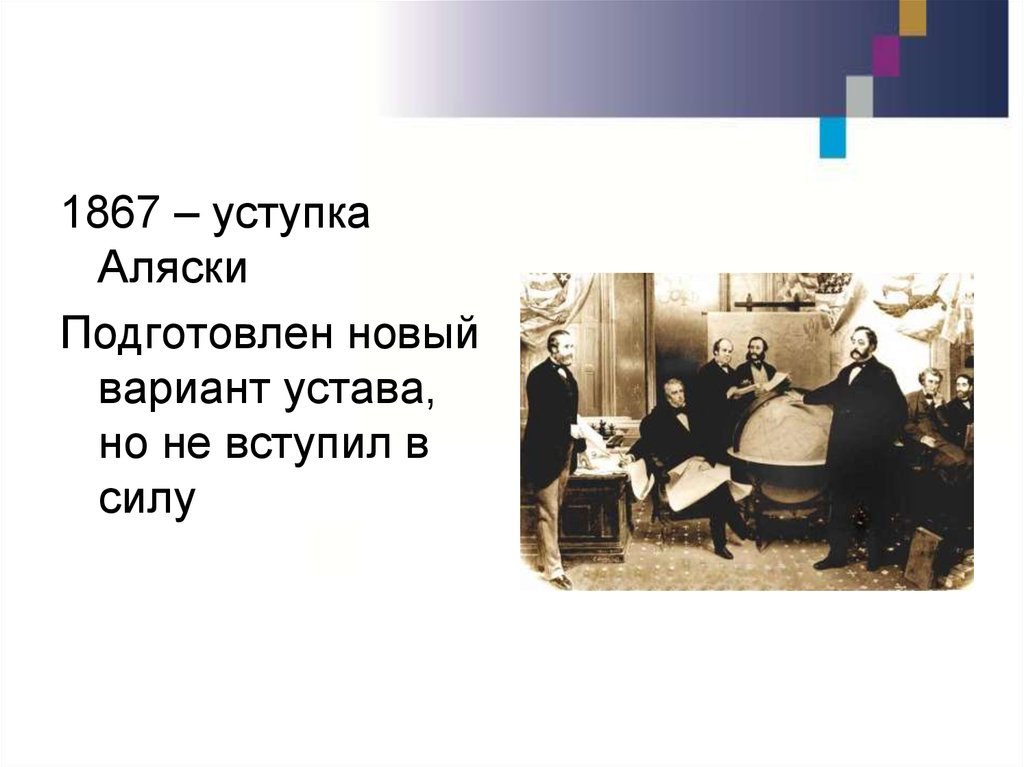 1867 – уступка Аляски

Подготовлен новый вариант устава, но не вступил в силу